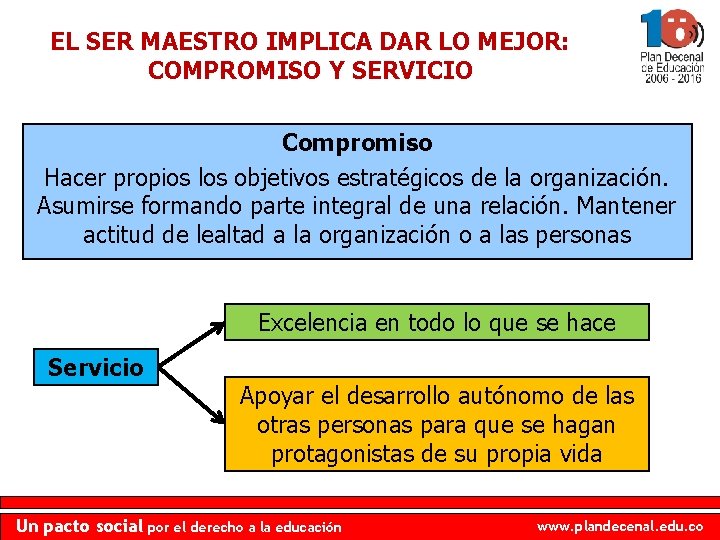 EL SER MAESTRO IMPLICA DAR LO MEJOR: COMPROMISO Y SERVICIO

10
Plan Decenal de Educación 2006 - 2016

Compromiso
Hacer propios los objetivos estratégicos de la organización. Asumirse formando parte integral de una relación. Mantener actitud de lealtad a la organización o a las personas

Servicio

Excelencia en todo lo que se hace

Apoyar el desarrollo autónomo de las otras personas para que se hagan protagonistas de su propia vida

Un pacto social por el derecho a la educación

www.plandecenal.edu.co